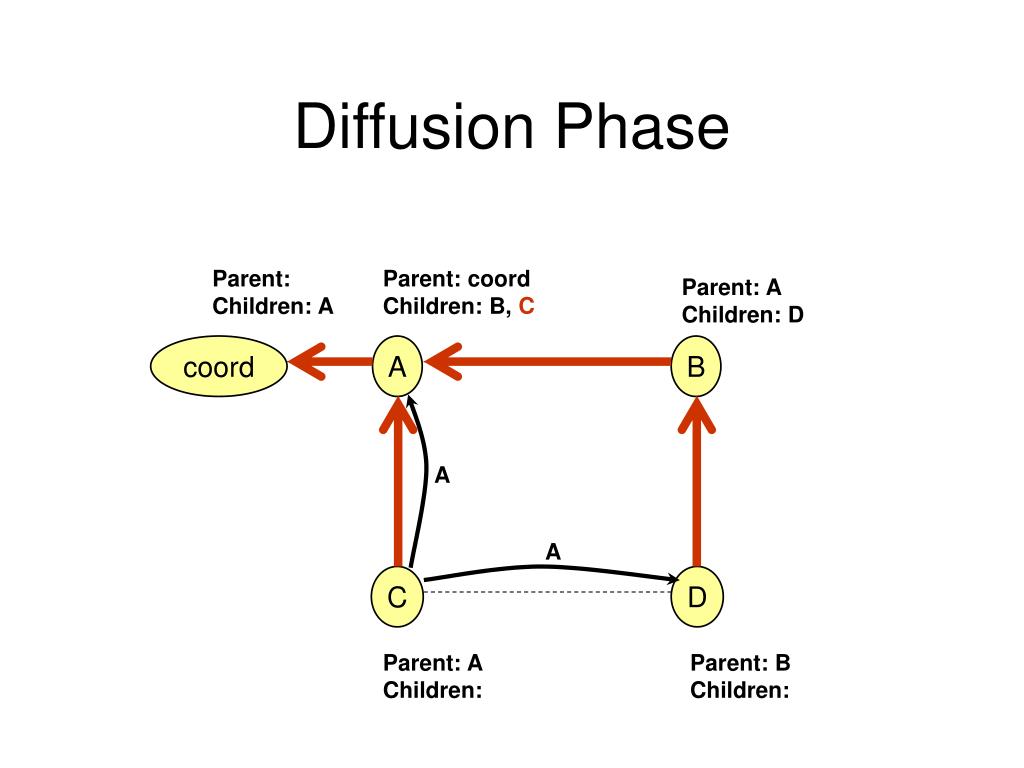 Diffusion Phase

Parent:
Children: A

Parent: coord
Children: B, C

Parent: A
Children: D

coord

A

B

A

A

C

D

Parent: A
Children:

Parent: B
Children: